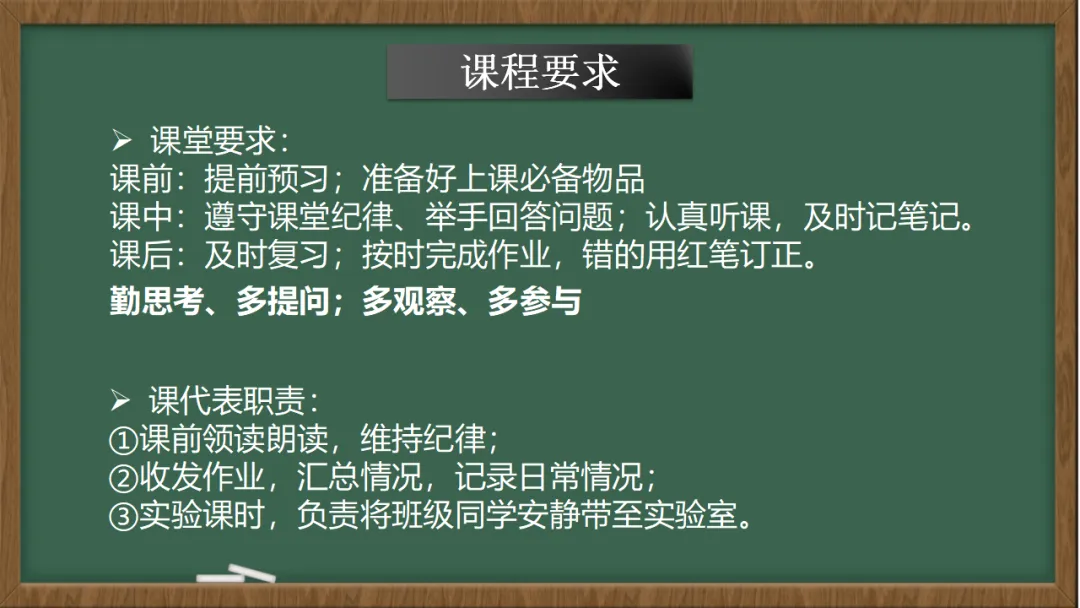 课程要求

➢ 课堂要求：
课前：提前预习；准备好上课必备物品
课中：遵守课堂纪律、举手回答问题；认真听课，及时记笔记。
课后：及时复习；按时完成作业，错的用红笔订正。
勤思考、多提问；多观察、多参与

➢ 课代表职责：
①课前领读朗读，维持纪律；
②收发作业，汇总情况，记录日常情况；
③实验课时，负责将班级同学安静带至实验室。